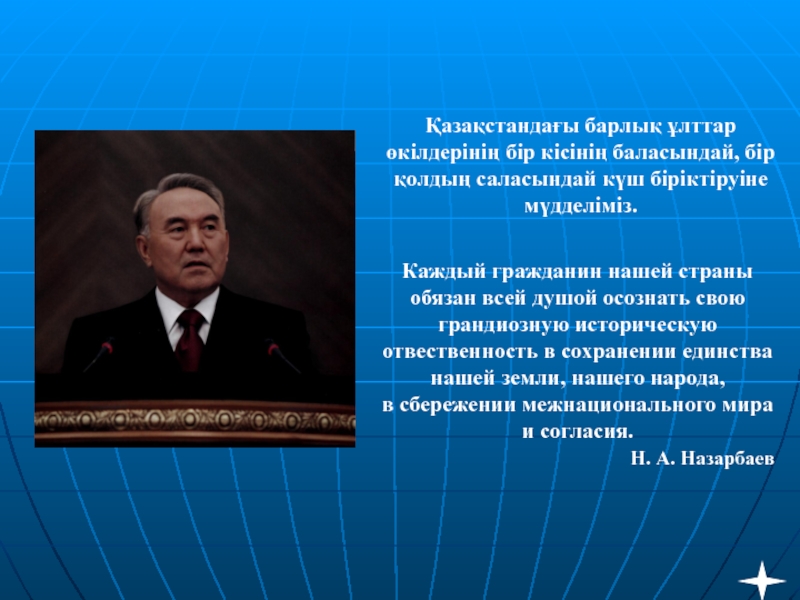 Қазақстандағы барлық ұлттар өкілдерінің бір кісінің баласындай, бір қолдың саласындай күш біріктіруіне мүдделіміз.

Каждый гражданин нашей страны обязан всей душой осознать свою грандиозную историческую отвественность в сохранении единства нашей земли, нашего народа, в сбережении межнационального мира и согласия.

Н. А. Назарбаев